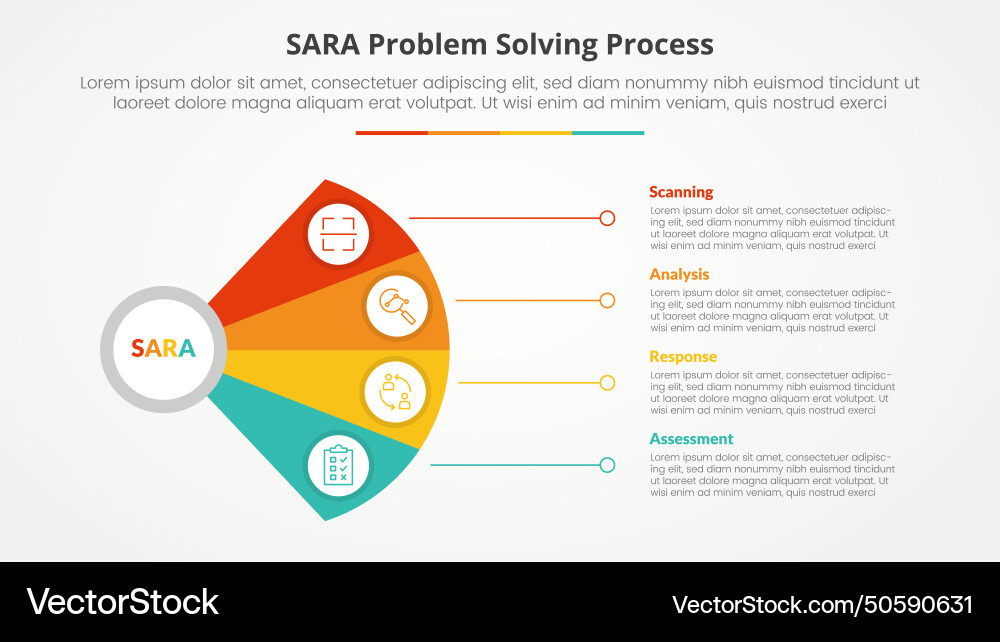 SARA Problem Solving Process

Lorem ipsum dolor sit amet, consectetuer adipiscing elit, sed diam nonummy nibh euismod tincidunt ut laoreet dolore magna aliquam erat volutpat. Ut wisi enim ad minim veniam, quis nostrud exerci

SARA

Scanning
Lorem ipsum dolor sit amet, consectetuer adipiscing elit, sed diam nonummy nibh euismod tincidunt ut laoreet dolore magna aliquam erat volutpat. Ut wisi enim ad minim veniam, quis nostrud exerci

Analysis
Lorem ipsum dolor sit amet, consectetuer adipiscing elit, sed diam nonummy nibh euismod tincidunt ut laoreet dolore magna aliquam erat volutpat. Ut wisi enim ad minim veniam, quis nostrud exerci

Response
Lorem ipsum dolor sit amet, consectetuer adipiscing elit, sed diam nonummy nibh euismod tincidunt ut laoreet dolore magna aliquam erat volutpat. Ut wisi enim ad minim veniam, quis nostrud exerci

Assessment
Lorem ipsum dolor sit amet, consectetuer adipiscing elit, sed diam nonummy nibh euismod tincidunt ut laoreet dolore magna aliquam erat volutpat. Ut wisi enim ad minim veniam, quis nostrud exerci

VectorStock

VectorStock.com/50590631